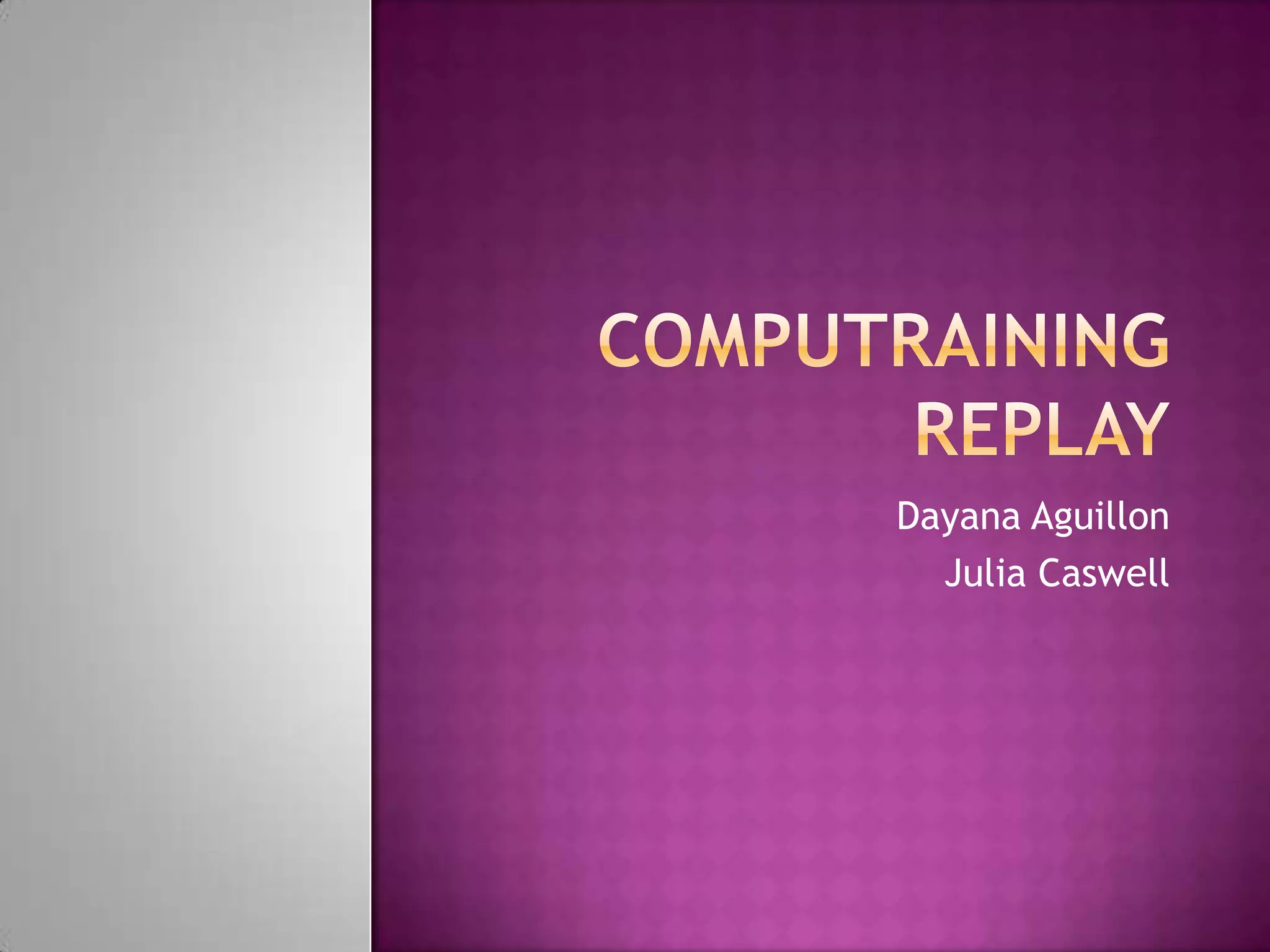 COMPUTRAINING REPLAY

Dayana Aguillon
Julia Caswell